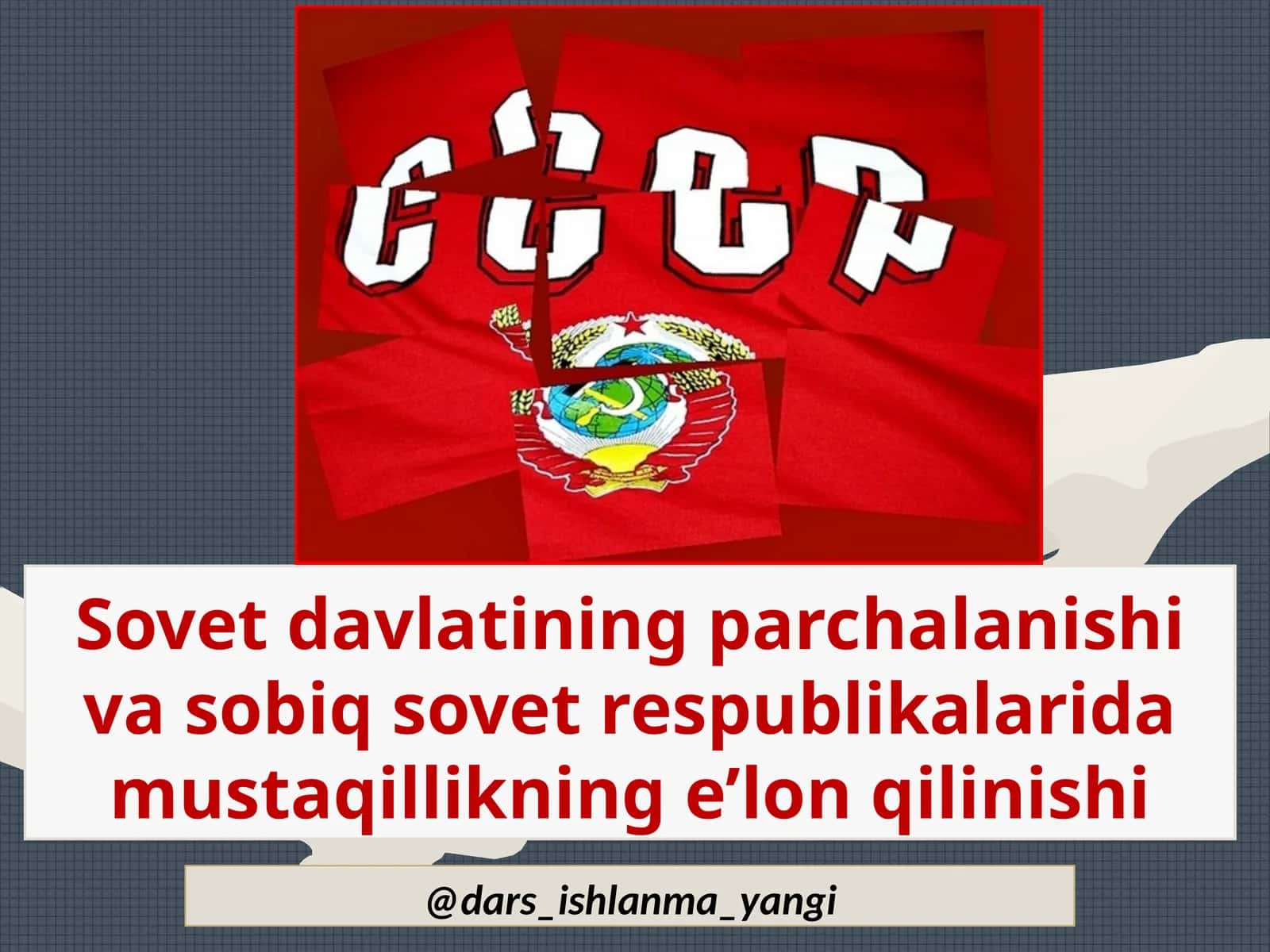 СССР

Sovet davlatining parchalanishi va sobiq sovet respublikalarida mustaqillikning e’lon qilinishi

@dars_ishlanma_yangi